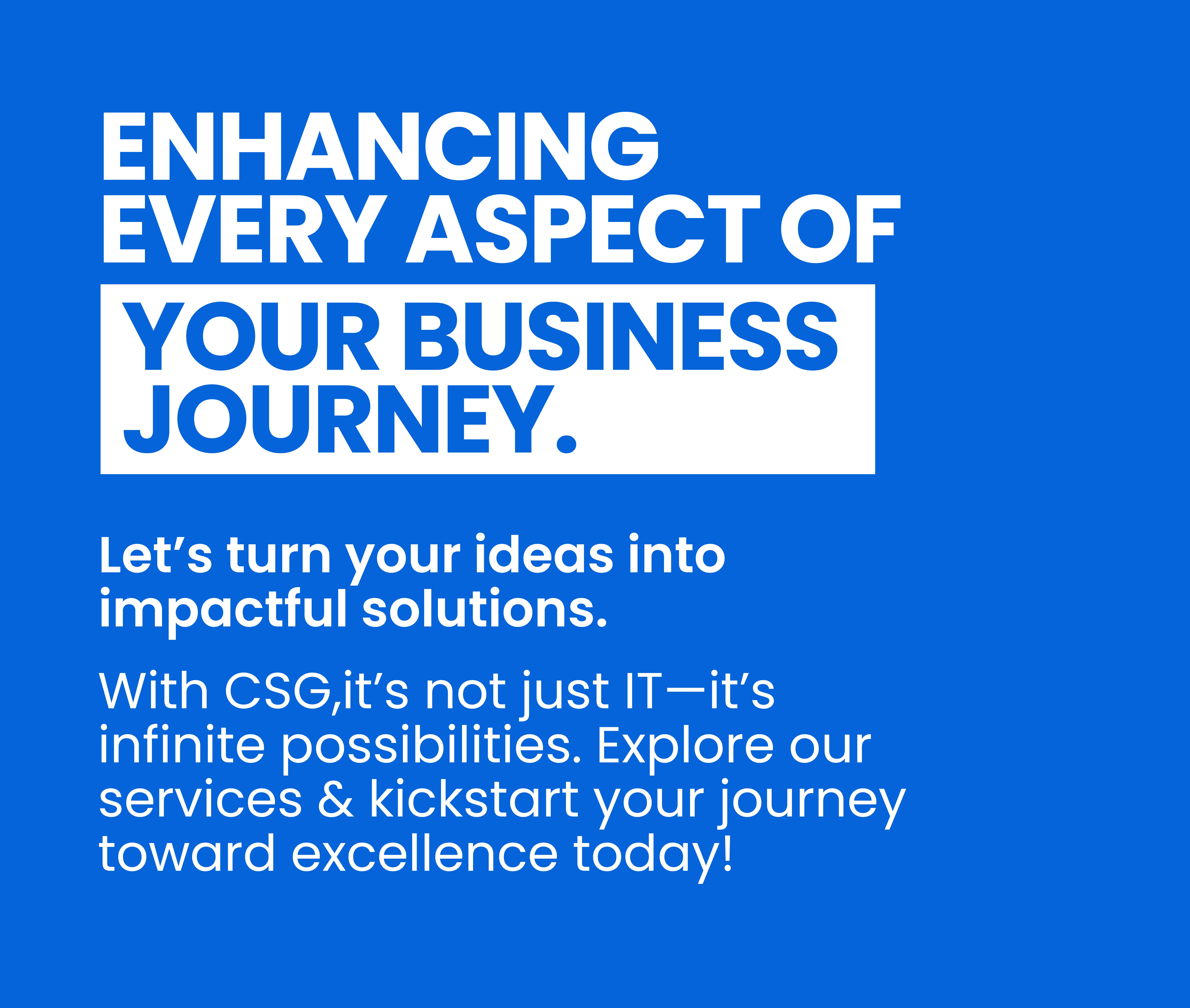 ENHANCING EVERY ASPECT OF YOUR BUSINESS JOURNEY.

Let’s turn your ideas into impactful solutions.

With CSG,it’s not just IT—it’s infinite possibilities. Explore our services & kickstart your journey toward excellence today!